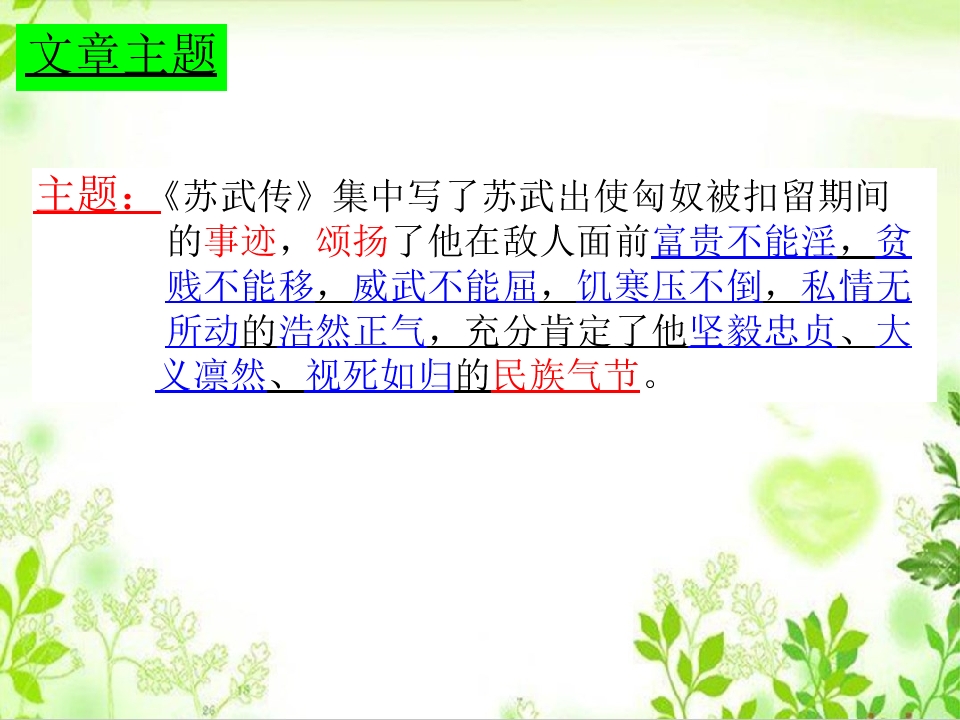 文章主题

主题：《苏武传》集中写了苏武出使匈奴被扣留期间的事迹，颂扬了他在敌人面前富贵不能淫，贫贱不能移，威武不能屈，饥寒压不倒，私情无所动的浩然正气，充分肯定了他坚毅忠贞、大义凛然、视死如归的民族气节。